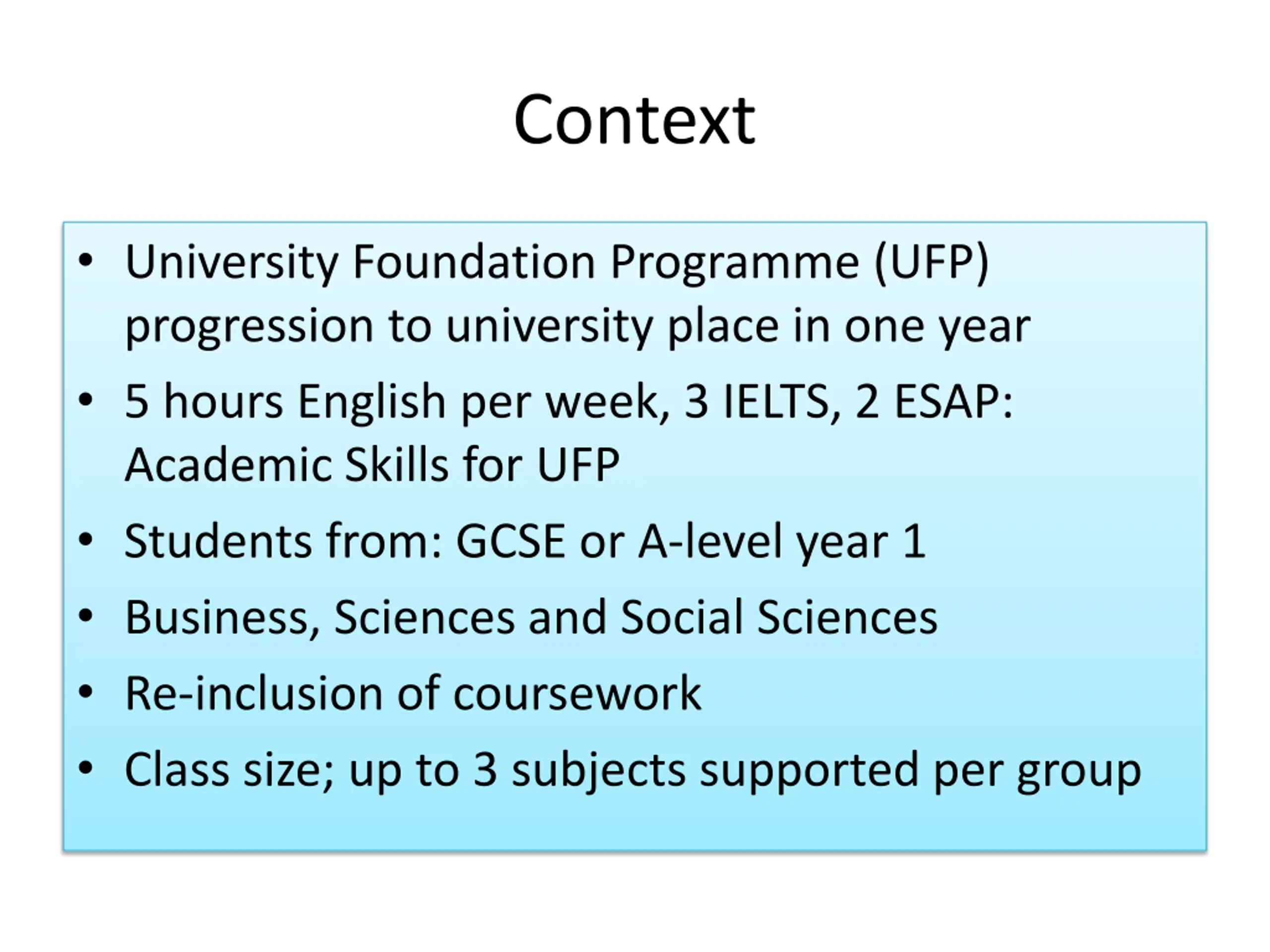 Context

• University Foundation Programme (UFP) progression to university place in one year
• 5 hours English per week, 3 IELTS, 2 ESAP: Academic Skills for UFP
• Students from: GCSE or A-level year 1
• Business, Sciences and Social Sciences
• Re-inclusion of coursework
• Class size; up to 3 subjects supported per group